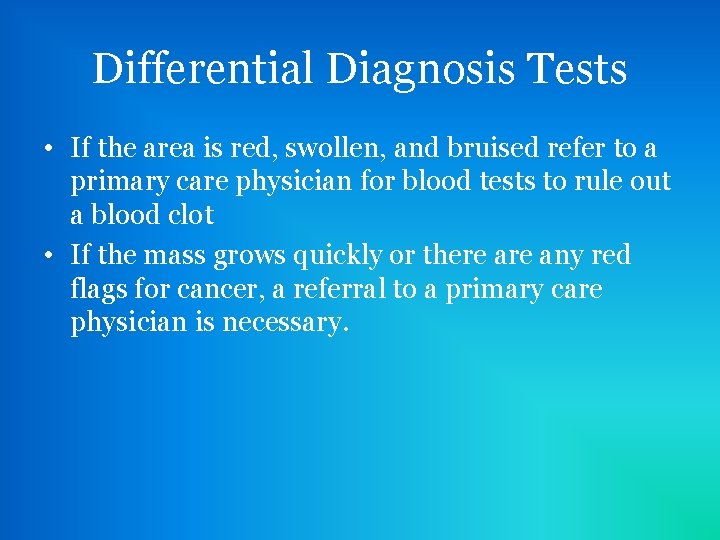 Differential Diagnosis Tests

• If the area is red, swollen, and bruised refer to a primary care physician for blood tests to rule out a blood clot

• If the mass grows quickly or there are any red flags for cancer, a referral to a primary care physician is necessary.